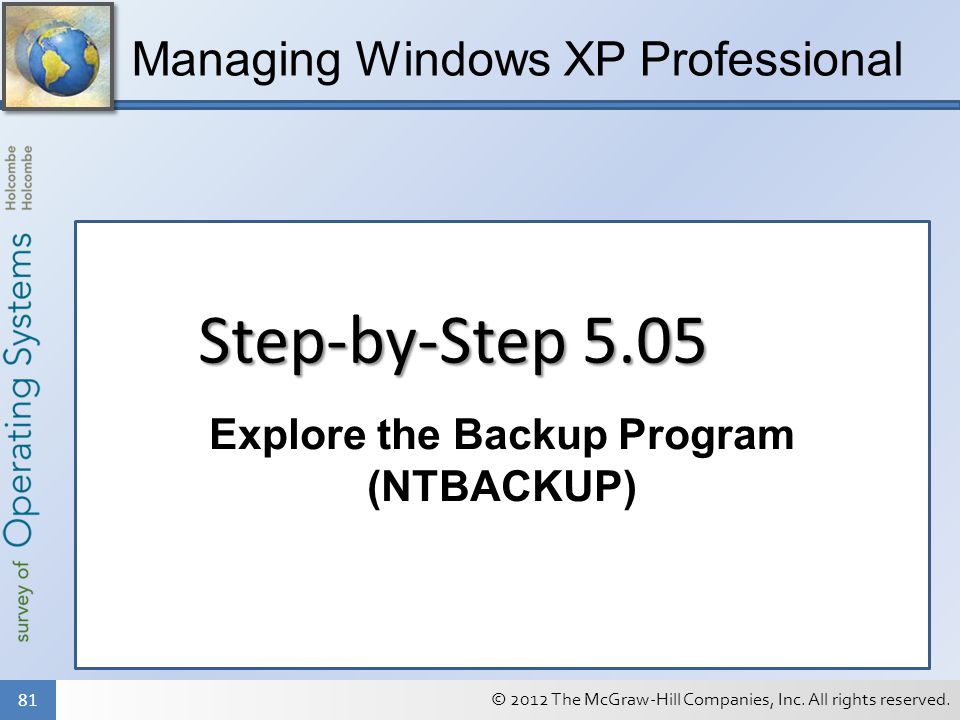 Managing Windows XP Professional

survey of Operating Systems Holcombe Holcombe

Step-by-Step 5.05

Explore the Backup Program (NTBACKUP)

81

© 2012 The McGraw-Hill Companies, Inc. All rights reserved.